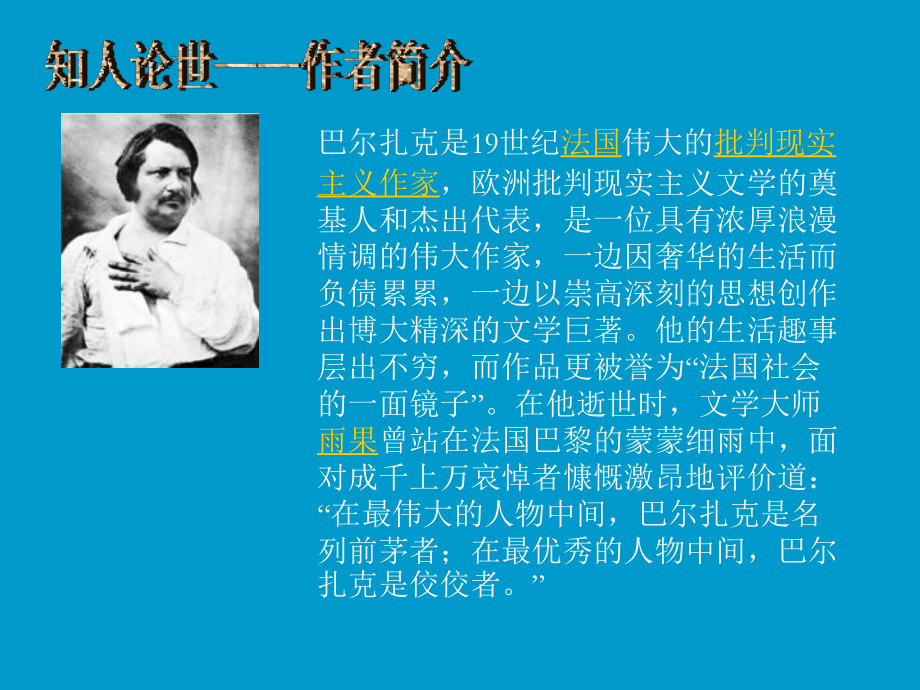 知人论世——作者简介

巴尔扎克是19世纪法国伟大的批判现实主义作家，欧洲批判现实主义文学的奠基人和杰出代表，是一位具有浓厚浪漫情调的伟大作家，一边因奢华的生活而负债累累，一边以崇高深刻的思想创作出博大精深的文学巨著。他的生活趣事层出不穷，而作品更被誉为“法国社会的一面镜子”。在他逝世时，文学大师雨果曾站在法国巴黎的蒙蒙细雨中，面对成千上万哀悼者慷慨激昂地评价道：“在最伟大的人物中间，巴尔扎克是名列前茅者；在最优秀的人物中间，巴尔扎克是佼佼者。”